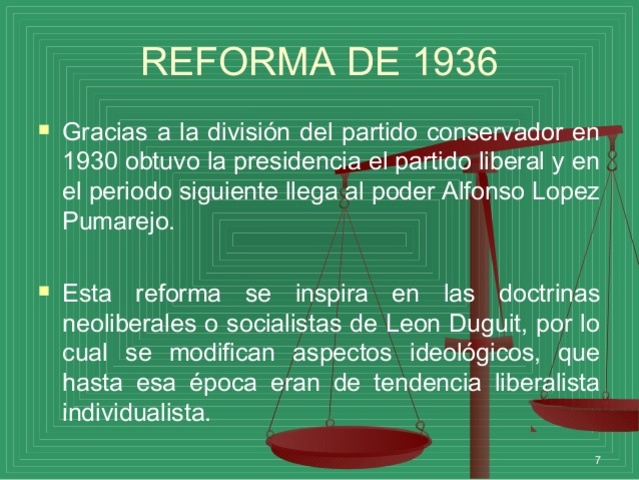 REFORMA DE 1936

Gracias a la división del partido conservador en 1930 obtuvo la presidencia el partido liberal y en el periodo siguiente llega al poder Alfonso Lopez Pumarejo.

Esta reforma se inspira en las doctrinas neoliberales o socialistas de Leon Duguit, por lo cual se modifican aspectos ideológicos, que hasta esa época eran de tendencia liberalista individualista.

7